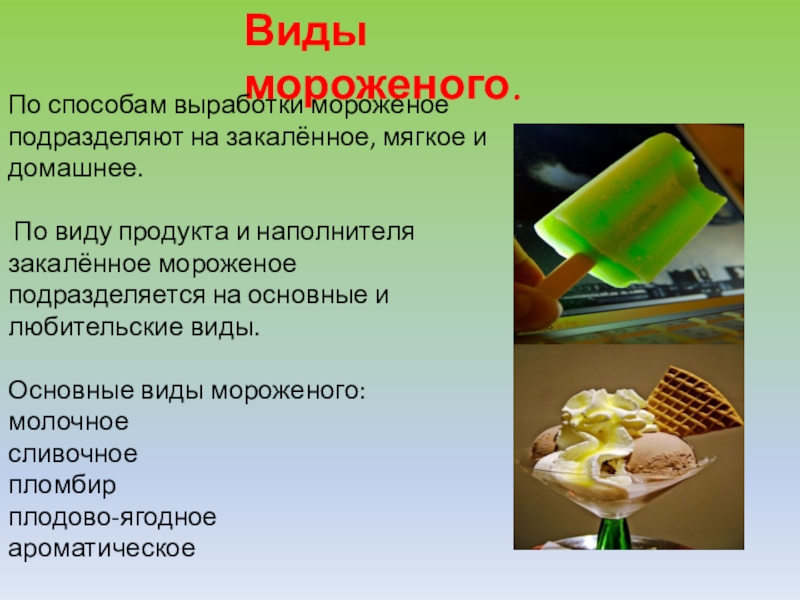 Виды мороженого.

По способам выработки мороженое подразделяют на закалённое, мягкое и домашнее.

По виду продукта и наполнителя закалённое мороженое подразделяется на основные и любительские виды.

Основные виды мороженого:
молочное
сливочное
пломбир
плодово-ягодное
ароматическое